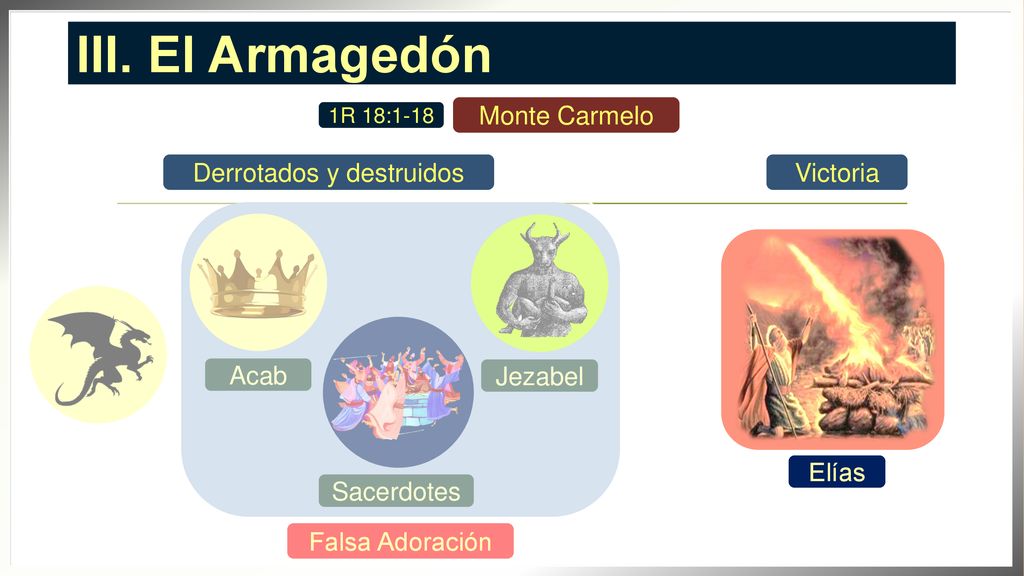 III. El Armagedón

1R 18:1-18

Monte Carmelo

Derrotados y destruidos

Victoria

Acab

Jezabel

Sacerdotes

Falsa Adoración

Elías